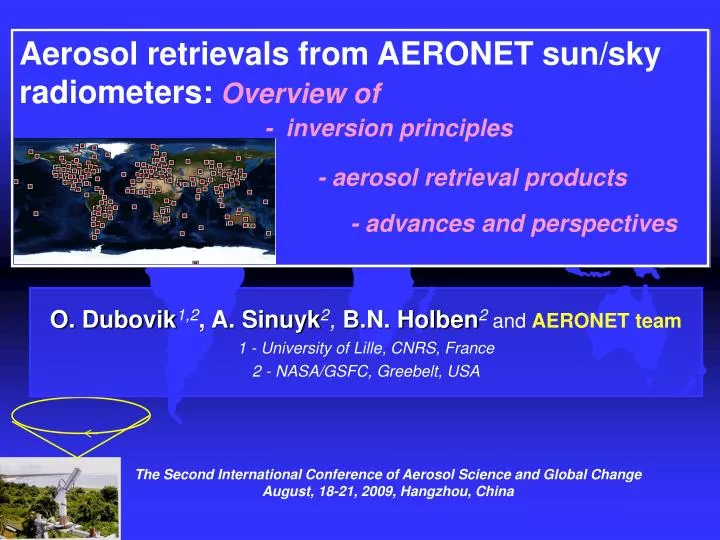 Aerosol retrievals from AERONET sun/sky radiometers: Overview of

- inversion principles

- aerosol retrieval products

- advances and perspectives

O. Dubovik$^{1,2}$, A. Sinuyk$^{2}$, B.N. Holben$^{2}$ and AERONET team

1 - University of Lille, CNRS, France

2 - NASA/GSFC, Greebelt, USA

The Second International Conference of Aerosol Science and Global Change
August, 18-21, 2009, Hangzhou, China